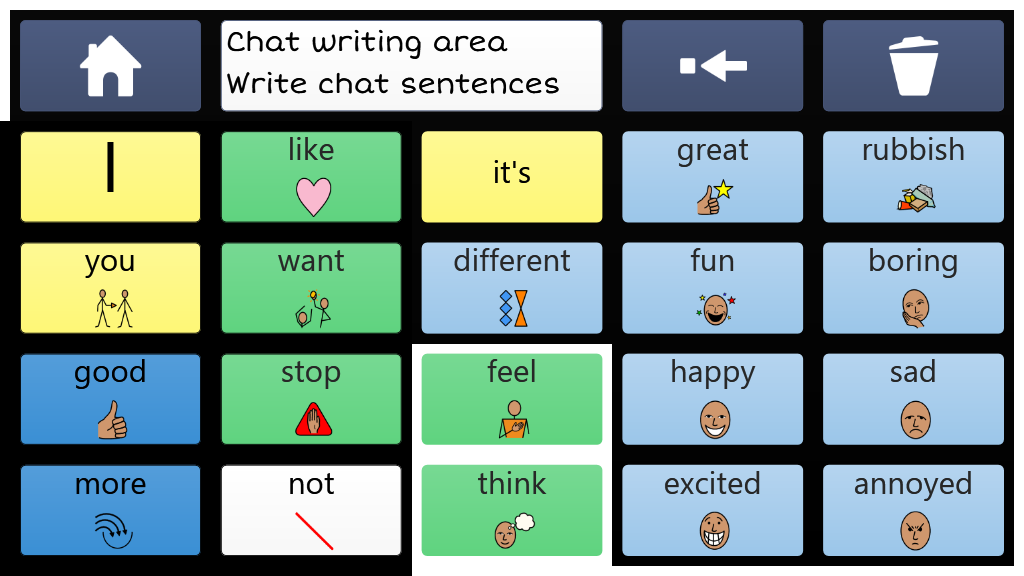 Chat writing area
Write chat sentences

I
like
it's
great
rubbish
you
want
different
fun
boring
good
stop
feel
happy
sad
more
not
think
excited
annoyed